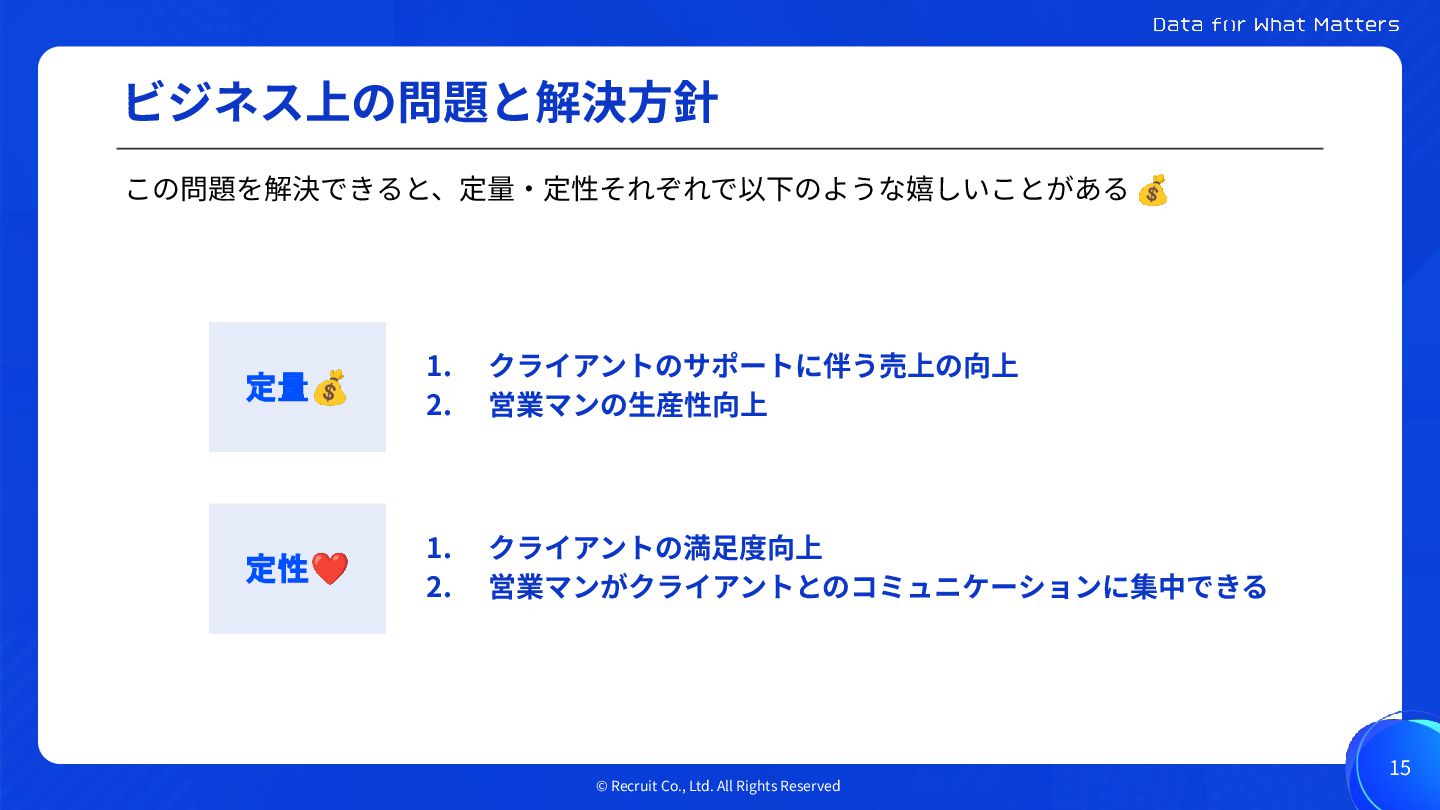 Data for What Matters

ビジネス上の問題と解決方針

この問題を解決できると、定量・定性それぞれで以下のような嬉しいことがある 💰

定量💰

1. クライアントのサポートに伴う売上の向上
2. 営業マンの生産性向上

定性❤️

1. クライアントの満足度向上
2. 営業マンがクライアントとのコミュニケーションに集中できる

© Recruit Co., Ltd. All Rights Reserved

15